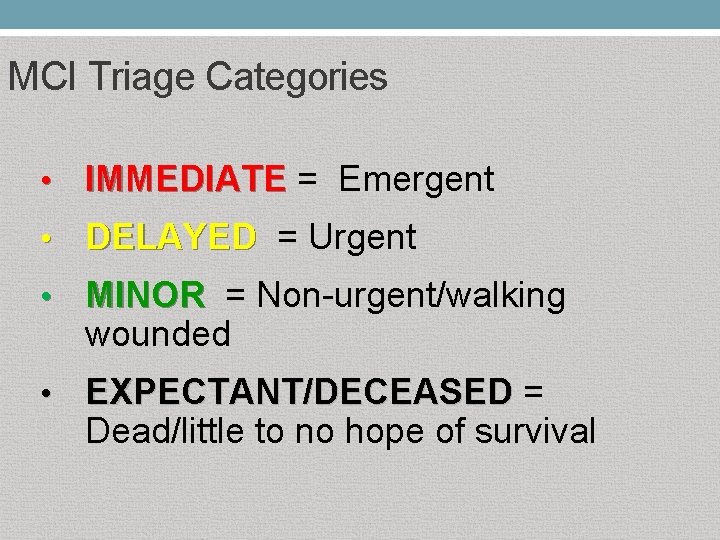 MCI Triage Categories

• IMMEDIATE = Emergent

• DELAYED = Urgent

• MINOR = Non-urgent/walking wounded

• EXPECTANT/DECEASED = Dead/little to no hope of survival